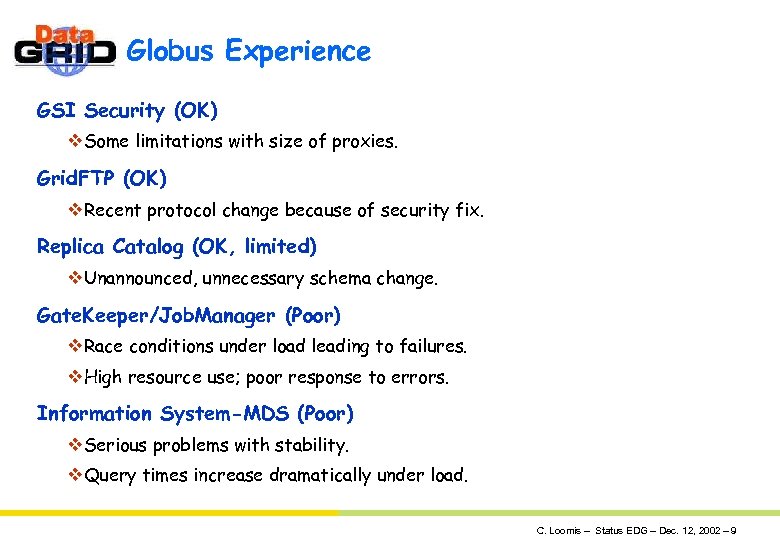 Data GRID

Globus Experience

GSI Security (OK)

❖Some limitations with size of proxies.

GridFTP (OK)

❖Recent protocol change because of security fix.

Replica Catalog (OK, limited)

❖Unannounced, unnecessary schema change.

GateKeeper/JobManager (Poor)

❖Race conditions under load leading to failures.

❖High resource use; poor response to errors.

Information System-MDS (Poor)

❖Serious problems with stability.

❖Query times increase dramatically under load.

C. Loomis – Status EDG – Dec. 12, 2002 – 9